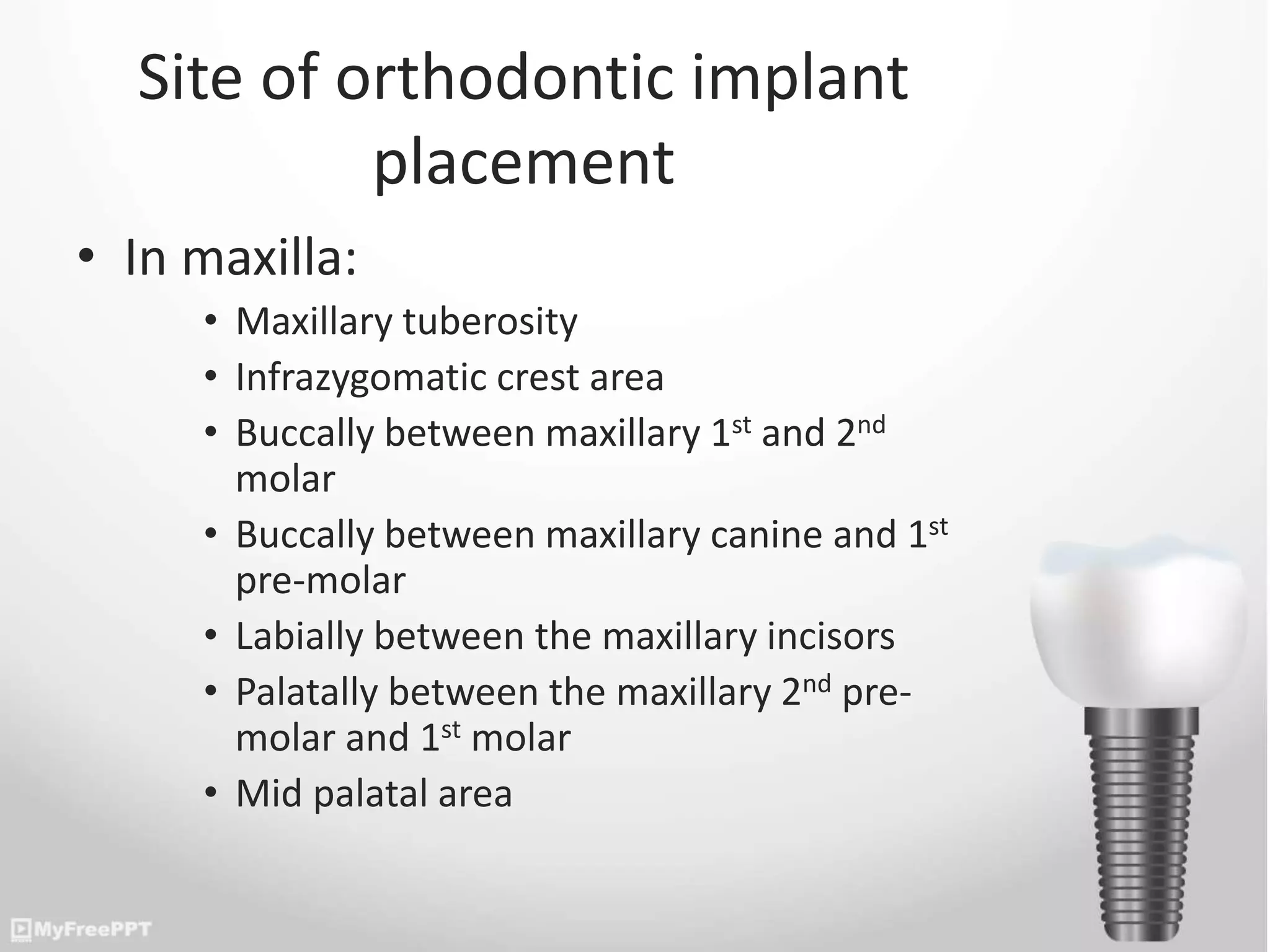 Site of orthodontic implant placement

• In maxilla:
• Maxillary tuberosity
• Infrazygomatic crest area
• Buccally between maxillary 1$^{st}$ and 2$^{nd}$ molar
• Buccally between maxillary canine and 1$^{st}$ pre-molar
• Labially between the maxillary incisors
• Palatally between the maxillary 2$^{nd}$ pre-molar and 1$^{st}$ molar
• Mid palatal area

MyFreePPT